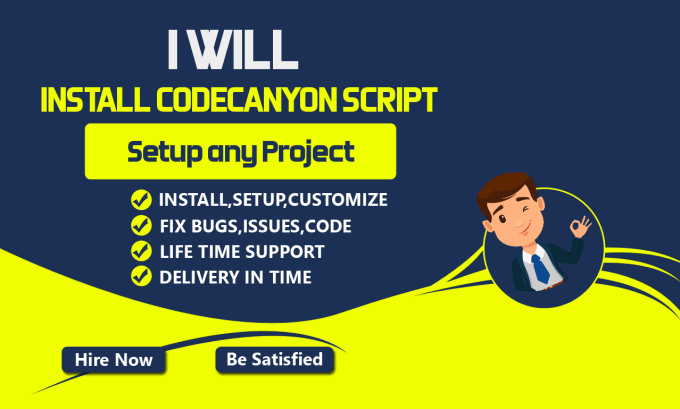 I WILL
INSTALL CODECANYON SCRIPT

Setup any Project

INSTALL,SETUP,CUSTOMIZE
FIX BUGS,ISSUES,CODE
LIFE TIME SUPPORT
DELIVERY IN TIME

Hire Now
Be Satisfied